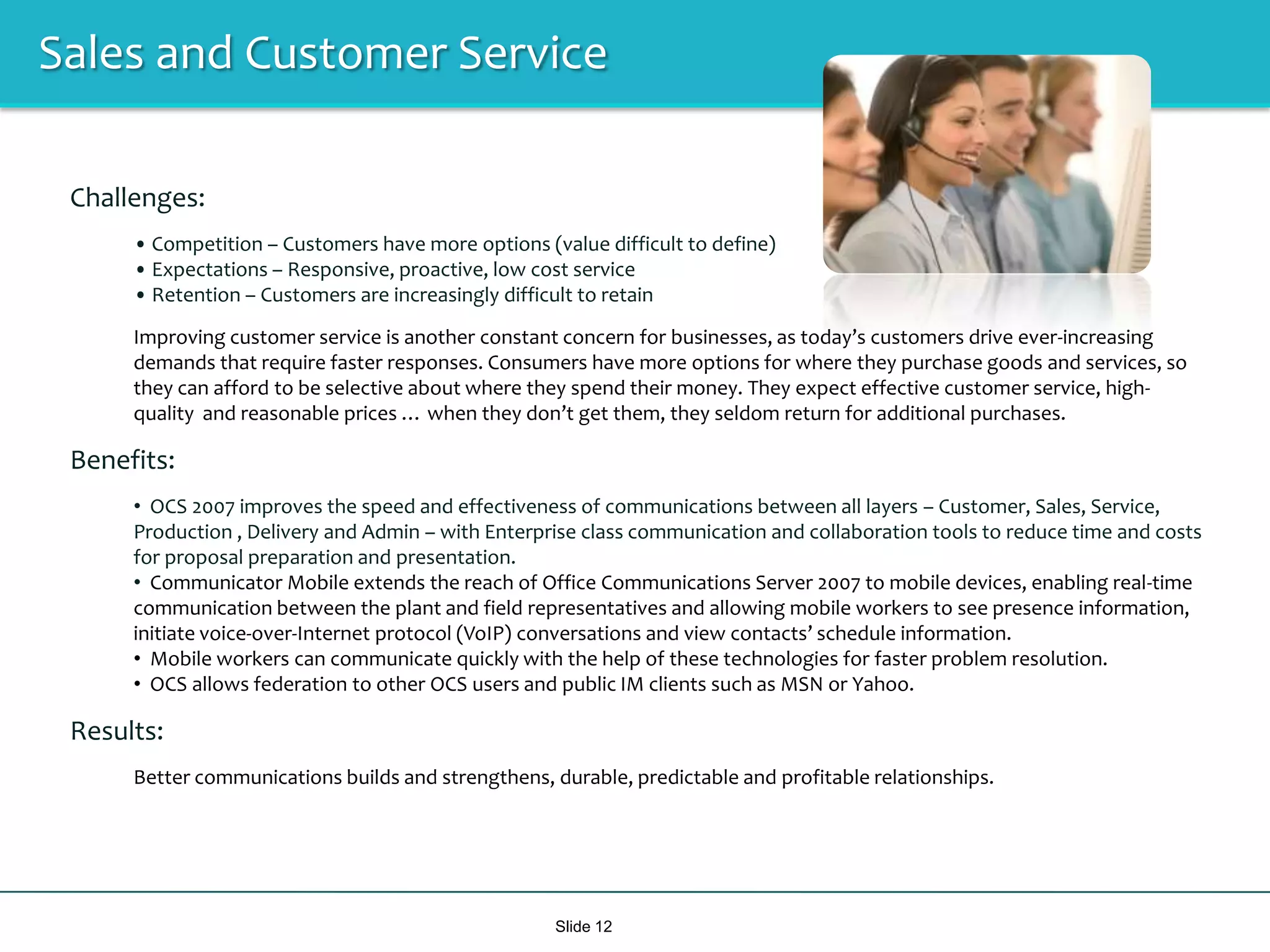 Sales and Customer Service

Challenges:

• Competition – Customers have more options (value difficult to define)
• Expectations – Responsive, proactive, low cost service
• Retention – Customers are increasingly difficult to retain

Improving customer service is another constant concern for businesses, as today's customers drive ever-increasing demands that require faster responses. Consumers have more options for where they purchase goods and services, so they can afford to be selective about where they spend their money. They expect effective customer service, high-quality and reasonable prices … when they don't get them, they seldom return for additional purchases.

Benefits:

• OCS 2007 improves the speed and effectiveness of communications between all layers – Customer, Sales, Service, Production , Delivery and Admin – with Enterprise class communication and collaboration tools to reduce time and costs for proposal preparation and presentation.
• Communicator Mobile extends the reach of Office Communications Server 2007 to mobile devices, enabling real-time communication between the plant and field representatives and allowing mobile workers to see presence information, initiate voice-over-Internet protocol (VoIP) conversations and view contacts' schedule information.
• Mobile workers can communicate quickly with the help of these technologies for faster problem resolution.
• OCS allows federation to other OCS users and public IM clients such as MSN or Yahoo.

Results:

Better communications builds and strengthens, durable, predictable and profitable relationships.

Slide 12